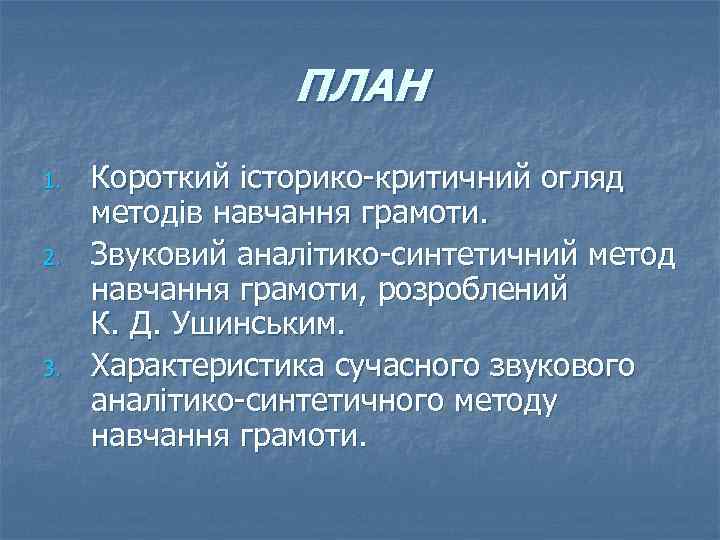 ПЛАН

1. Короткий історико-критичний огляд методів навчання грамоти.
2. Звуковий аналітико-синтетичний метод навчання грамоти, розроблений К. Д. Ушинським.
3. Характеристика сучасного звукового аналітико-синтетичного методу навчання грамоти.